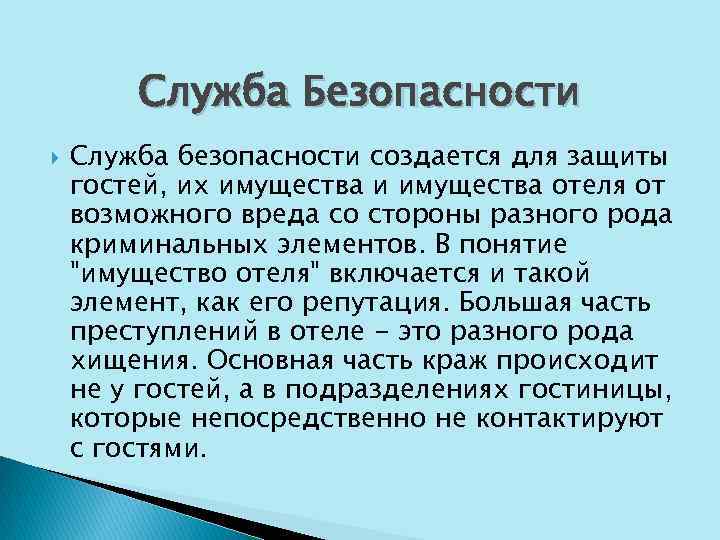 Служба Безопасности

Служба безопасности создается для защиты гостей, их имущества и имущества отеля от возможного вреда со стороны разного рода криминальных элементов. В понятие "имущество отеля" включается и такой элемент, как его репутация. Большая часть преступлений в отеле - это разного рода хищения. Основная часть краж происходит не у гостей, а в подразделениях гостиницы, которые непосредственно не контактируют с гостями.